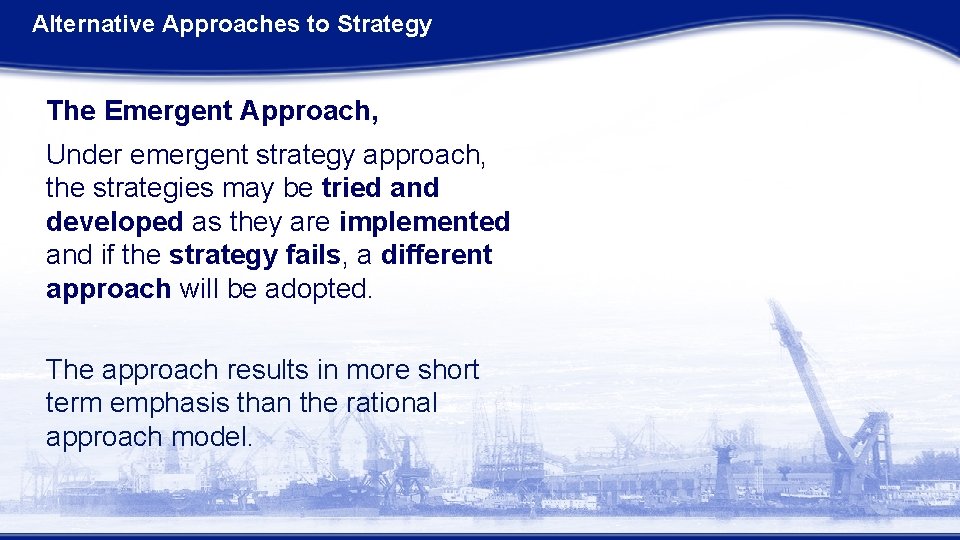 Alternative Approaches to Strategy

The Emergent Approach,

Under emergent strategy approach, the strategies may be tried and developed as they are implemented and if the strategy fails, a different approach will be adopted.

The approach results in more short term emphasis than the rational approach model.